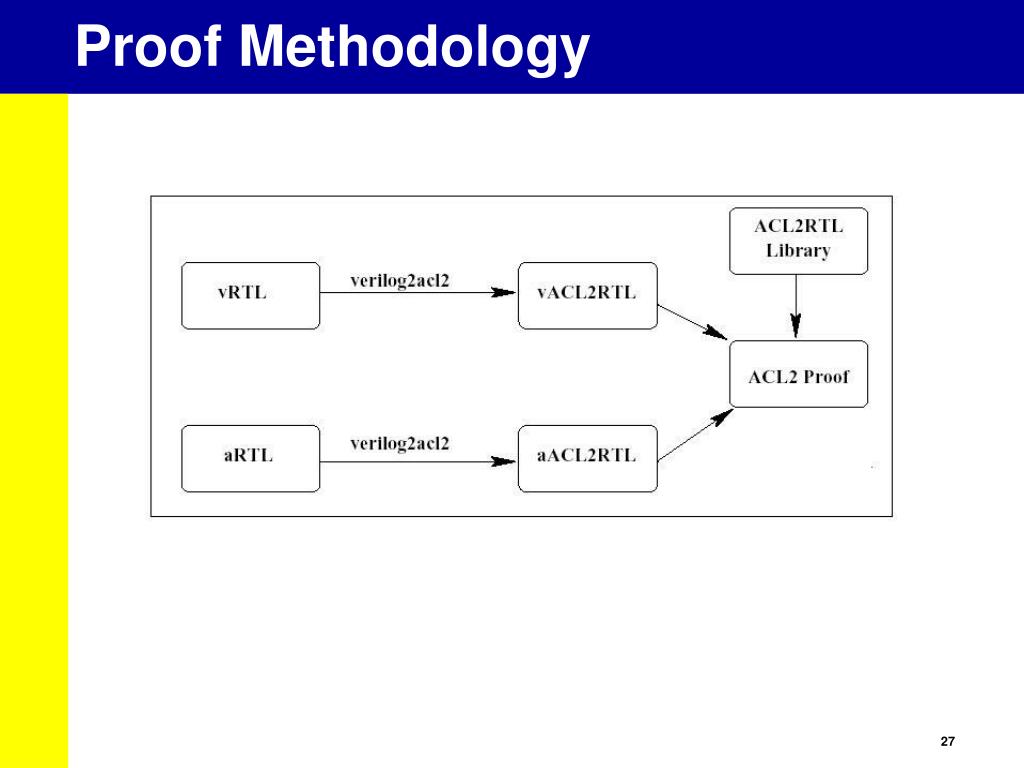 Proof Methodology

ACL2RTL Library

vRTL

verilog2acl2

vACL2RTL

ACL2 Proof

aRTL

verilog2acl2

aACL2RTL

27